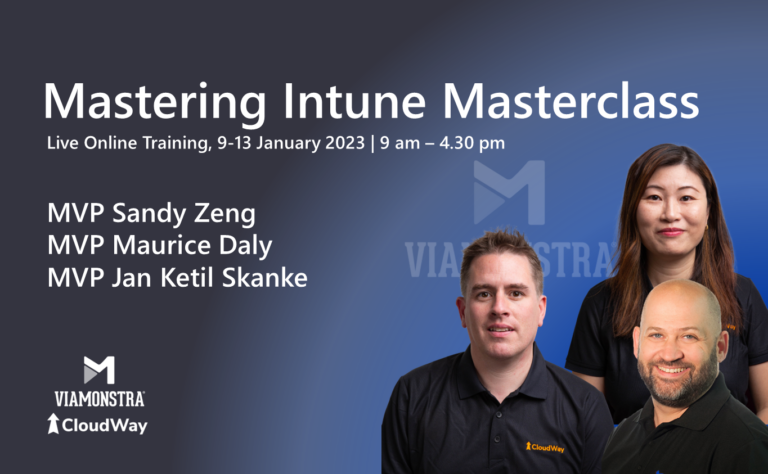 Mastering Intune Masterclass

Live Online Training, 9-13 January 2023 | 9 am – 4.30 pm

MVP Sandy Zeng
MVP Maurice Daly
MVP Jan Ketil Skanke

VIAMONSTRA

VIAMONSTRA

CloudWay

CloudWay